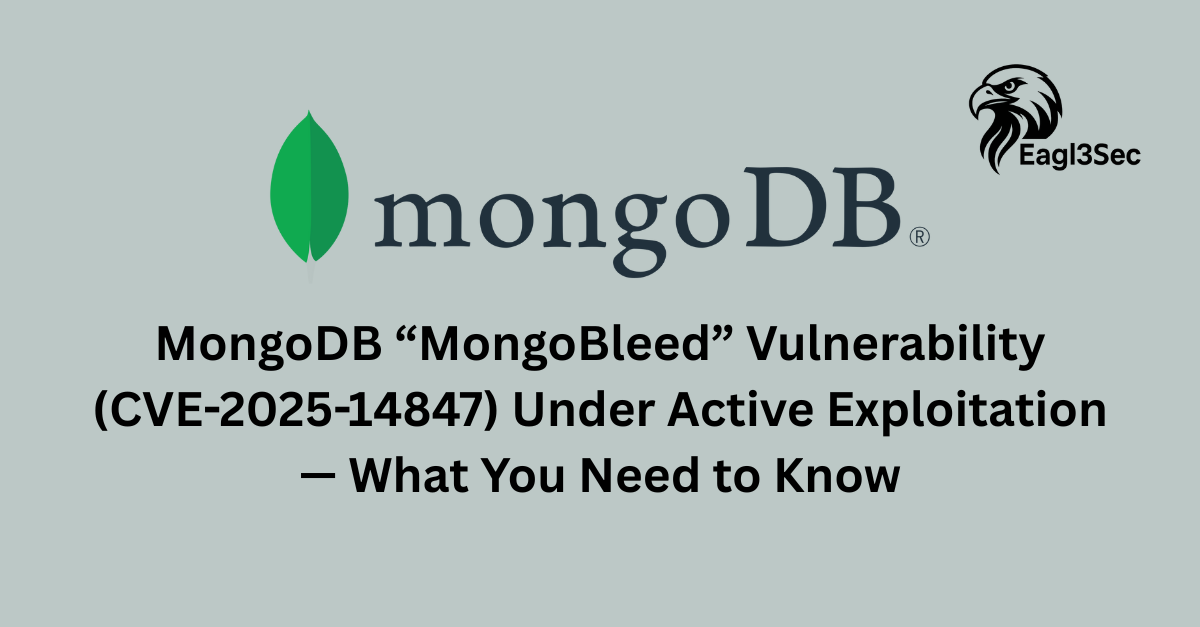 Eagl3Sec

mongoDB®

MongoDB “MongoBleed” Vulnerability (CVE-2025-14847) Under Active Exploitation — What You Need to Know